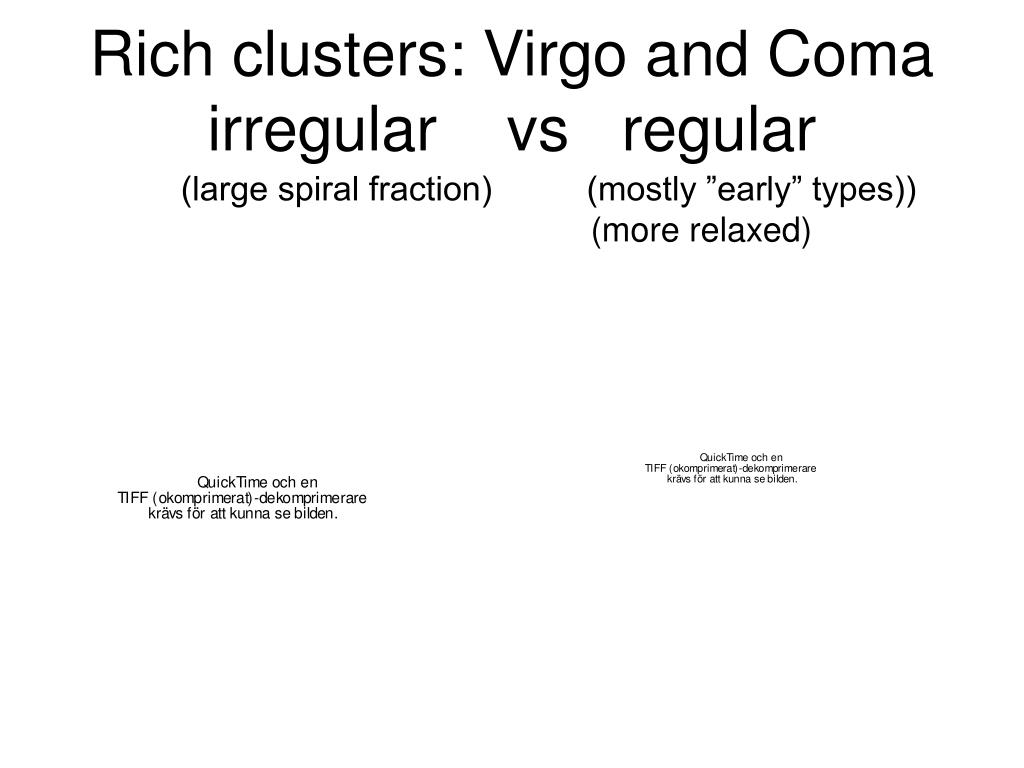 Rich clusters: Virgo and Coma
irregular vs regular

(large spiral fraction) (mostly ”early” types))
(more relaxed)

QuickTime och en
TIFF (okomprimerat)-dekomprimerare
krävs för att kunna se bilden.

QuickTime och en
TIFF (okomprimerat)-dekomprimerare
krävs för att kunna se bilden.